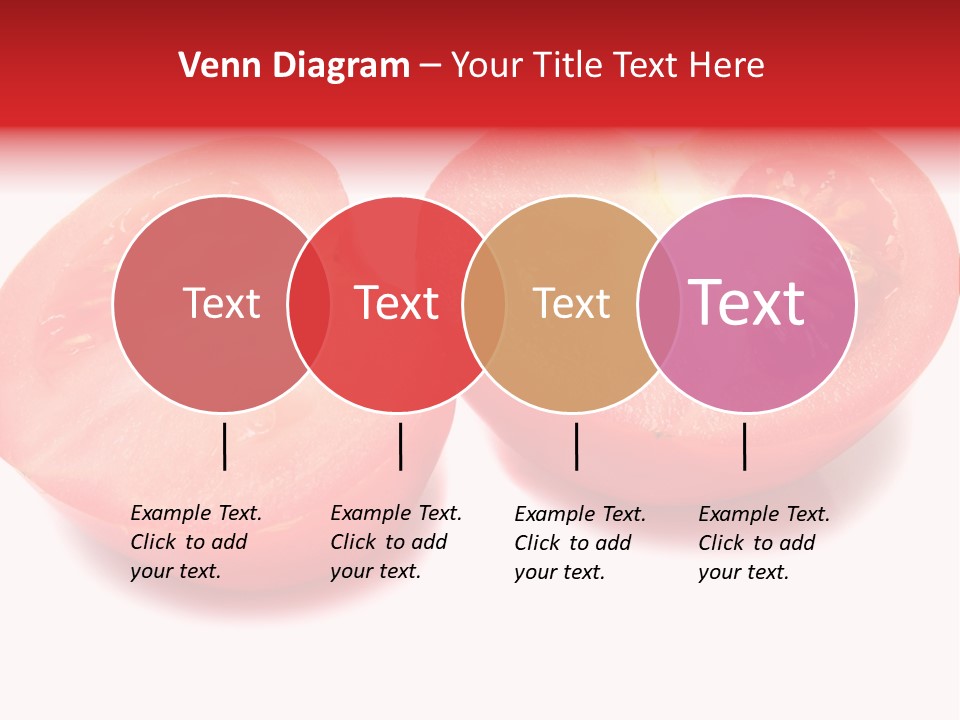 Venn Diagram – Your Title Text Here

Text

Text

Text

Text

Example Text. Click to add your text.

Example Text. Click to add your text.

Example Text. Click to add your text.

Example Text. Click to add your text.